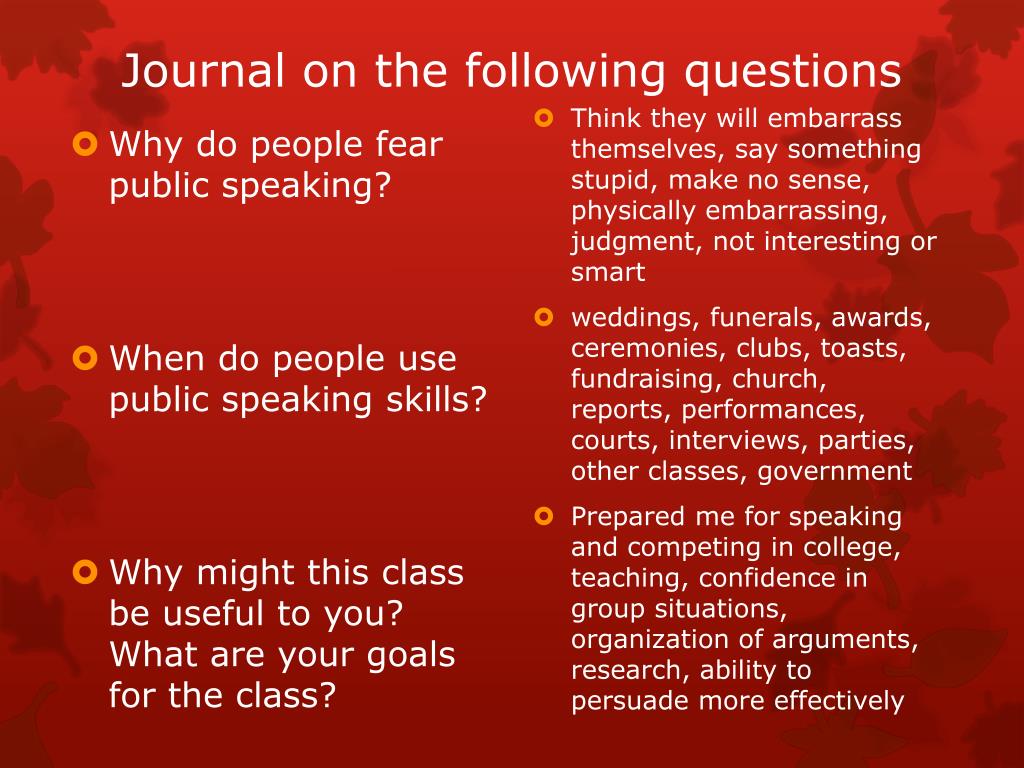 Journal on the following questions

Why do people fear public speaking?

When do people use public speaking skills?

Why might this class be useful to you? What are your goals for the class?

Think they will embarrass themselves, say something stupid, make no sense, physically embarrassing, judgment, not interesting or smart

weddings, funerals, awards, ceremonies, clubs, toasts, fundraising, church, reports, performances, courts, interviews, parties, other classes, government

Prepared me for speaking and competing in college, teaching, confidence in group situations, organization of arguments, research, ability to persuade more effectively